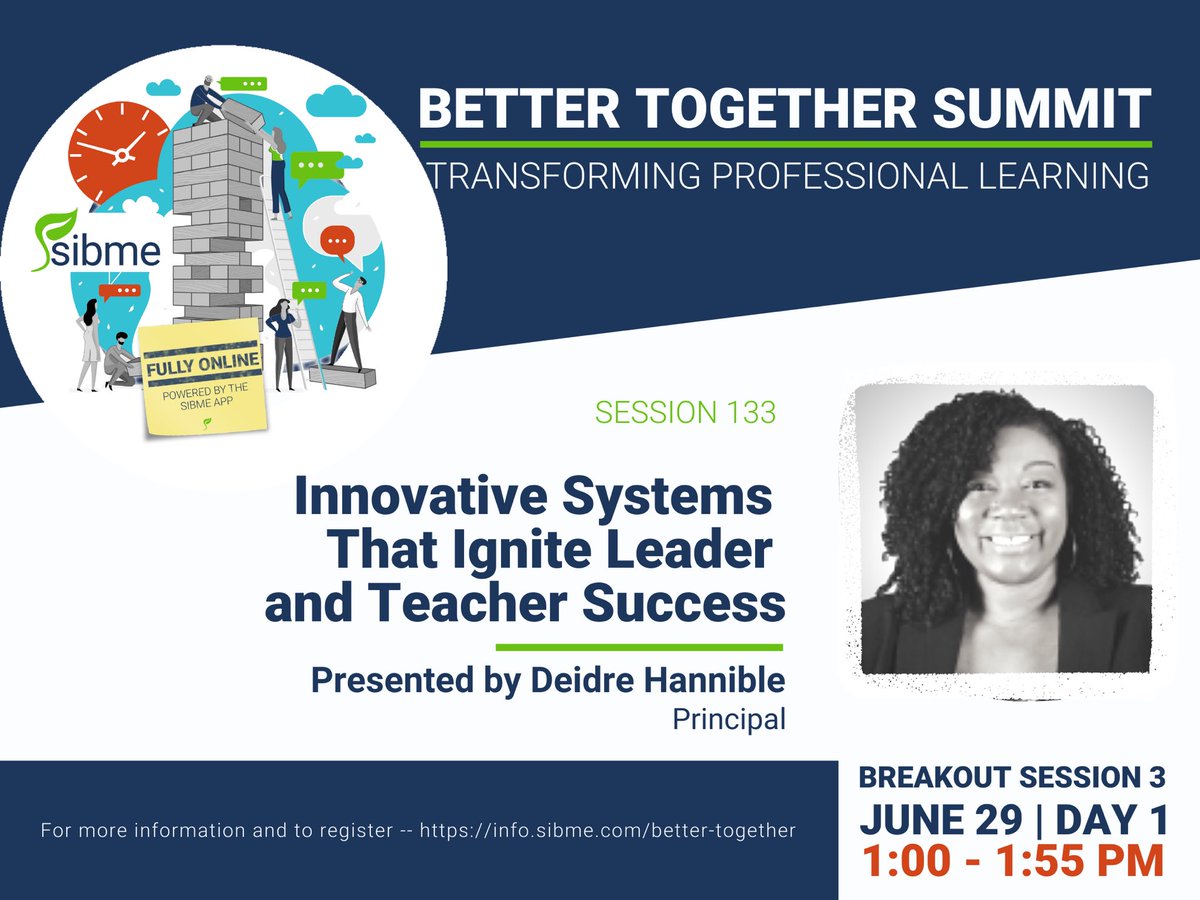 sibme

FULLY ONLINE
POWERED BY THE SIBME APP

BETTER TOGETHER SUMMIT
TRANSFORMING PROFESSIONAL LEARNING

SESSION 133

Innovative Systems That Ignite Leader and Teacher Success

Presented by Deidre Hannible
Principal

For more information and to register -- https://info.sibme.com/better-together

BREAKOUT SESSION 3
JUNE 29 | DAY 1
1:00 - 1:55 PM